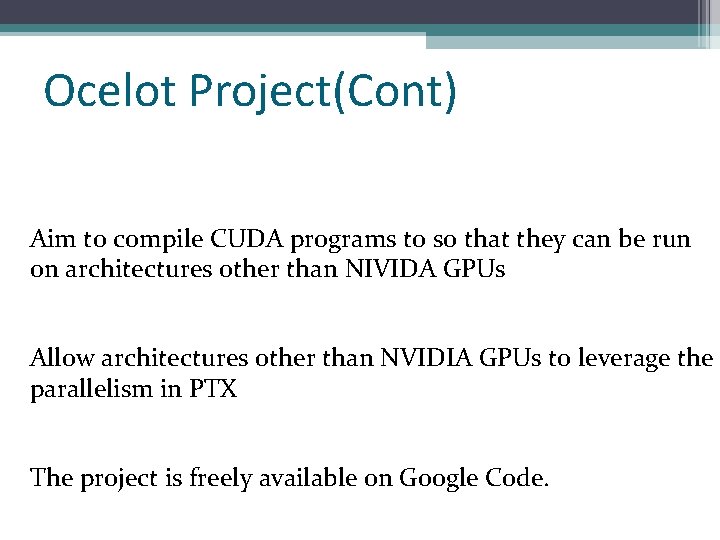 Ocelot Project(Cont)

Aim to compile CUDA programs to so that they can be run on architectures other than NIVIDA GPUs

Allow architectures other than NVIDIA GPUs to leverage the parallelism in PTX

The project is freely available on Google Code.